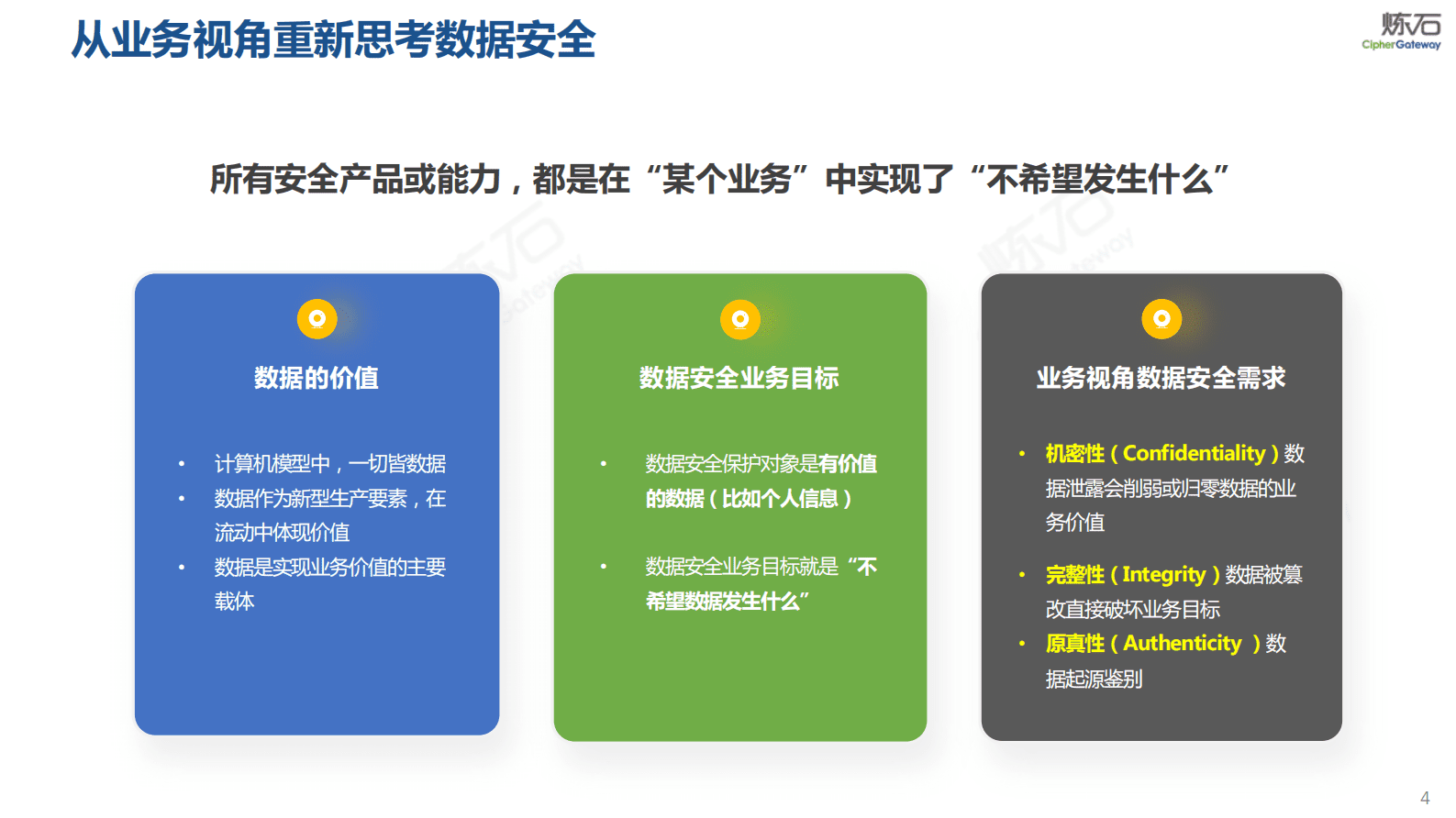 从业务视角重新思考数据安全

炼石
CipherGateway

所有安全产品或能力，都是在“某个业务”中实现了“不希望发生什么”

数据的价值

• 计算机模型中，一切皆数据
• 数据作为新型生产要素，在流动中体现价值
• 数据是实现业务价值的主要载体

数据安全业务目标

• 数据安全保护对象是有价值的数据（比如个人信息）

• 数据安全业务目标就是“不希望数据发生什么”

业务视角数据安全需求

• 机密性（Confidentiality）数据泄露会削弱或归零数据的业务价值

• 完整性（Integrity）数据被篡改直接破坏业务目标
• 原真性（Authenticity ）数据起源鉴别

4